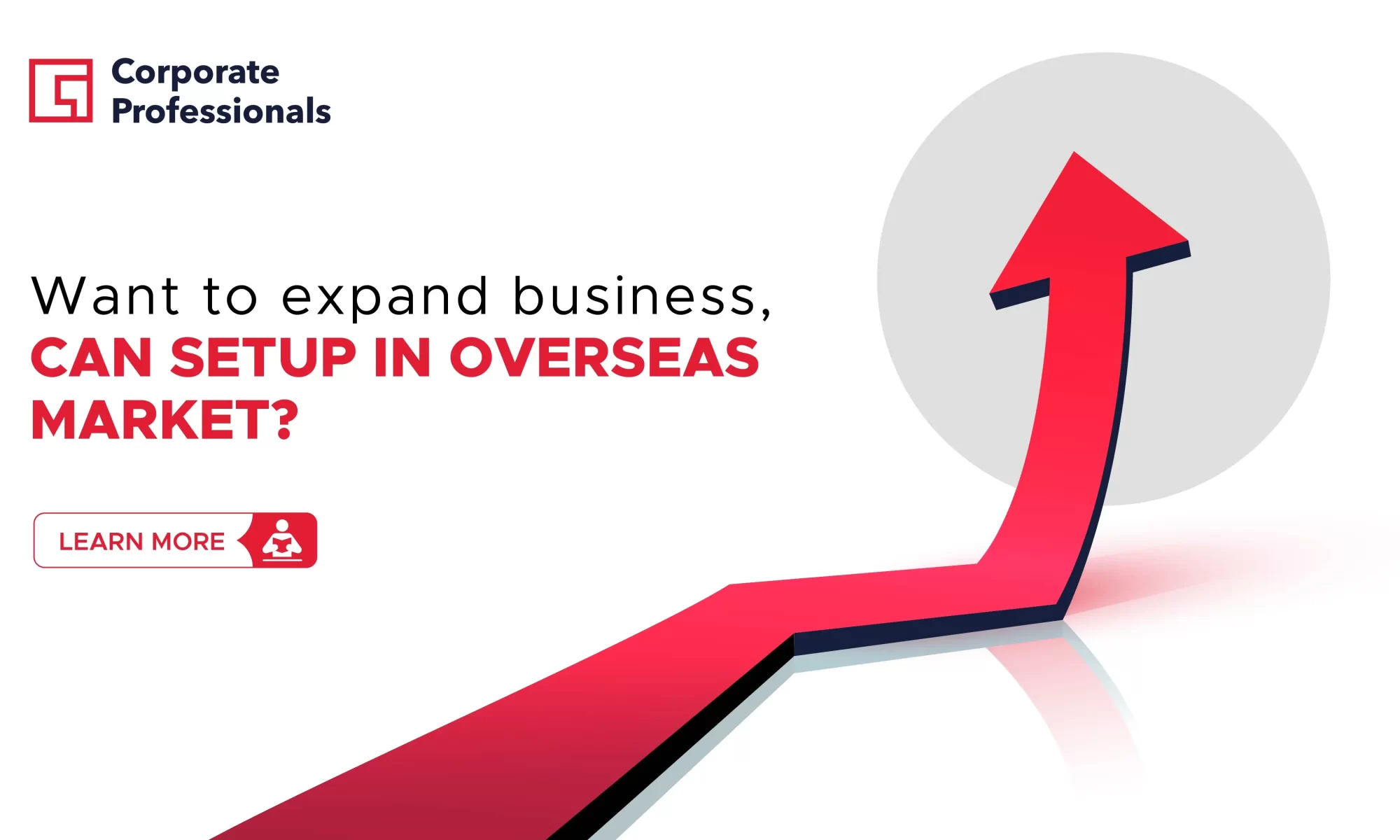 Corporate Professionals

Want to expand business, CAN SETUP IN OVERSEAS MARKET?

LEARN MORE